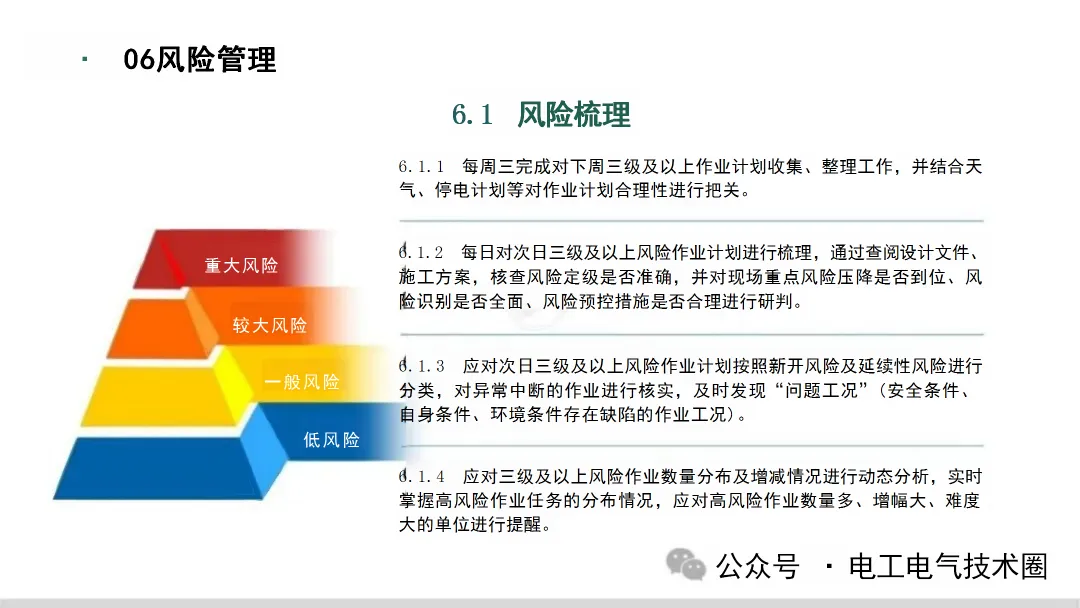 · 06风险管理

6.1 风险梳理

6.1.1 每周三完成对下周三级及以上作业计划收集、整理工作，并结合天气、停电计划等对作业计划合理性进行把关。

6.1.2 每日对次日三级及以上风险作业计划进行梳理，通过查阅设计文件、施工方案，核查风险定级是否准确，并对现场重点风险压降是否到位、风险识别是否全面、风险预控措施是否合理进行研判。

6.1.3 应对次日三级及以上风险作业计划按照新开风险及延续性风险进行分类，对异常中断的作业进行核实，及时发现“问题工况”（安全条件、自身条件、环境条件存在缺陷的作业工况）。

6.1.4 应对三级及以上风险作业数量分布及增减情况进行动态分析，实时掌握高风险作业任务的分布情况，应对高风险作业数量多、增幅大、难度大的单位进行提醒。

重大风险
较大风险
一般风险
低风险

公众号 · 电工电气技术圈